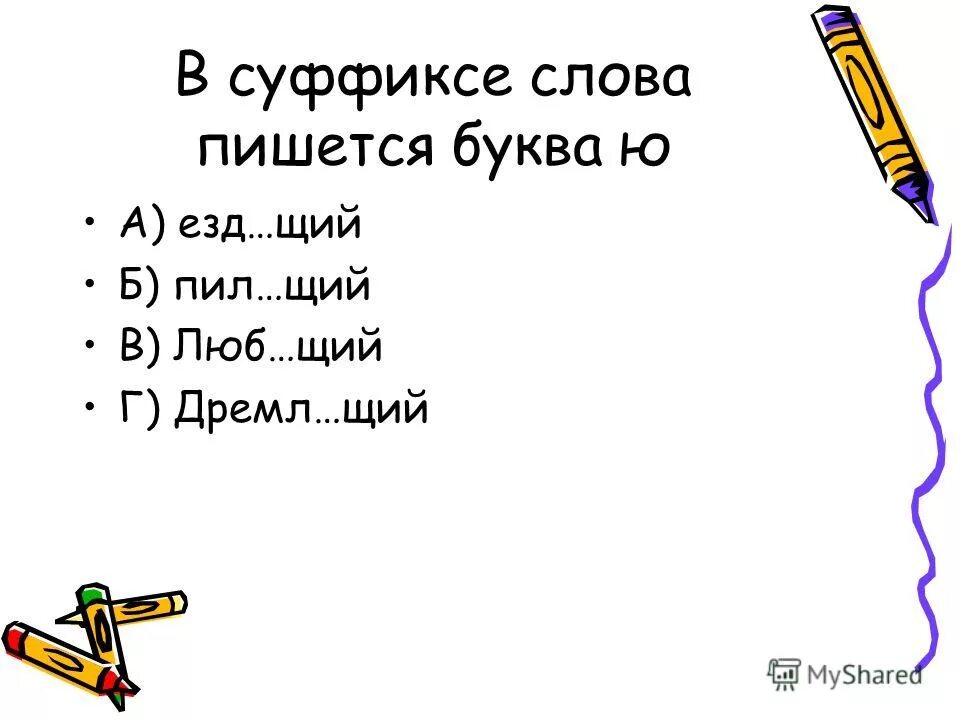 В суффиксе слова пишется буква ю

• А) езд…щий
• Б) пил…щий
• В) Люб…щий
• Г) Дремл…щий

MyShared